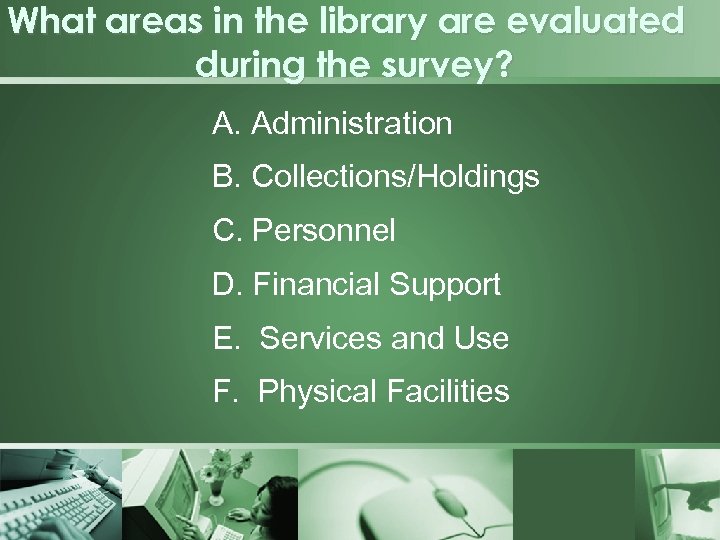 What areas in the library are evaluated during the survey?

A. Administration

B. Collections/Holdings

C. Personnel

D. Financial Support

E. Services and Use

F. Physical Facilities